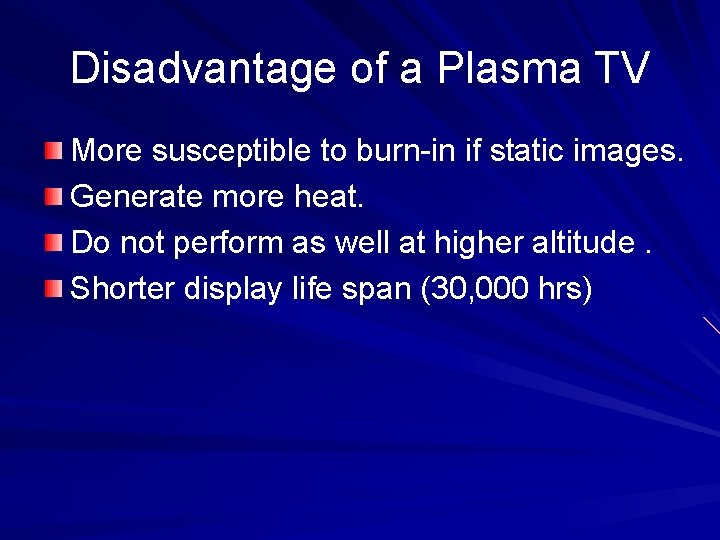 Disadvantage of a Plasma TV

More susceptible to burn-in if static images.

Generate more heat.

Do not perform as well at higher altitude .

Shorter display life span (30,000 hrs)